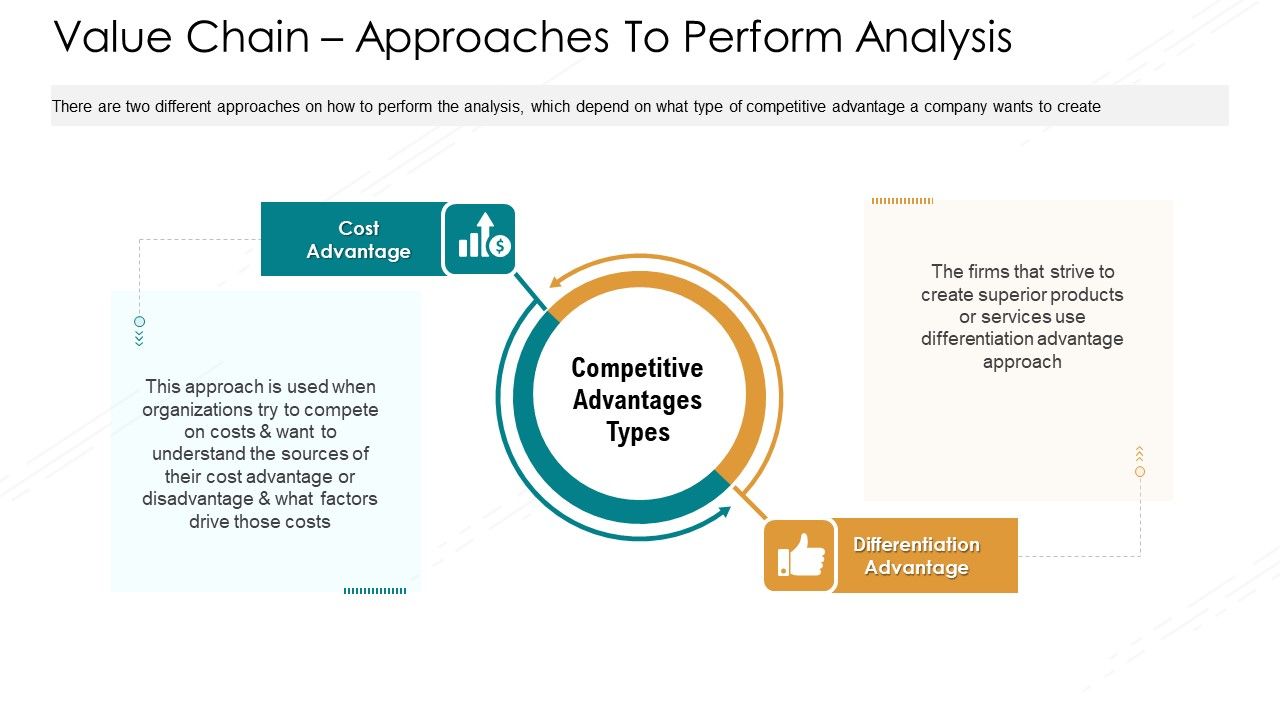 Value Chain – Approaches To Perform Analysis

There are two different approaches on how to perform the analysis, which depend on what type of competitive advantage a company wants to create

Cost Advantage

This approach is used when organizations try to compete on costs & want to understand the sources of their cost advantage or disadvantage & what factors drive those costs

Competitive Advantages Types

The firms that strive to create superior products or services use differentiation advantage approach

Differentiation Advantage